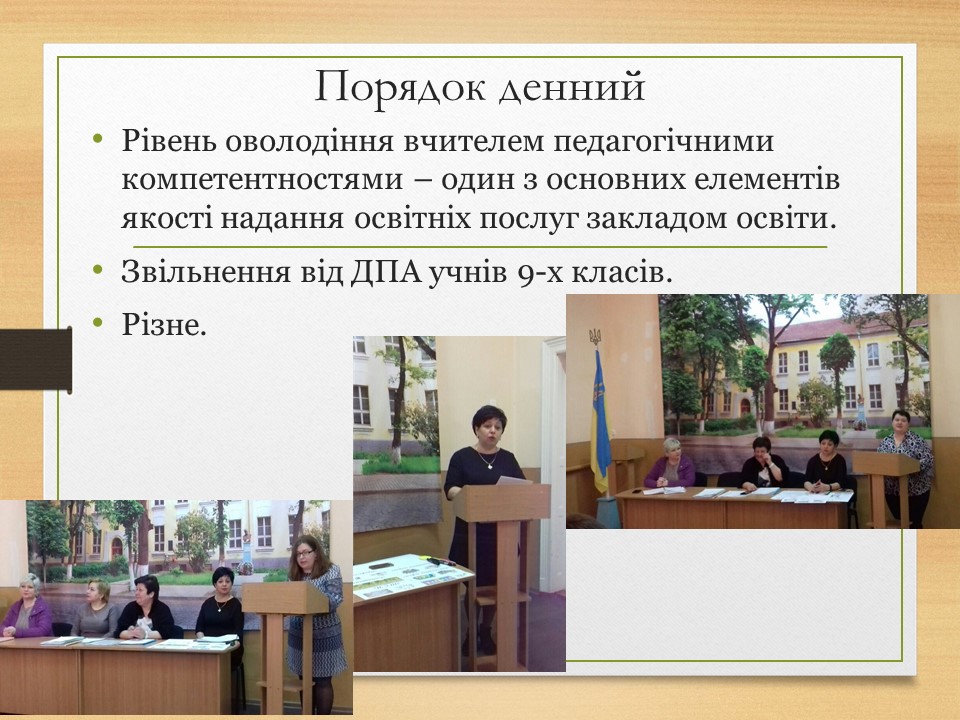 Порядок денний

• Рівень оволодіння вчителем педагогічними компетентностями – один з основних елементів якості надання освітніх послуг закладом освіти.

• Звільнення від ДПА учнів 9-х класів.

• Різне.